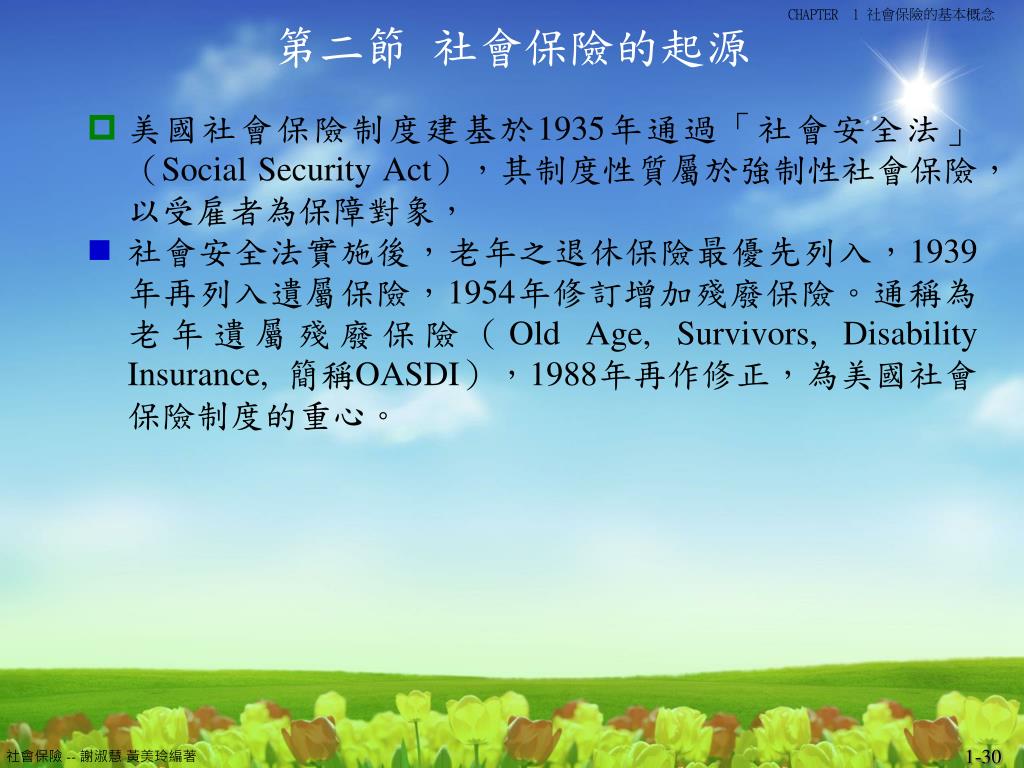 CHAPTER 1 社會保險的基本概念

第二節 社會保險的起源

美國社會保險制度建基於1935年通過「社會安全法」（Social Security Act），其制度性質屬於強制性社會保險，以受雇者為保障對象，

社會安全法實施後，老年之退休保險最優先列入，1939年再列入遺屬保險，1954年修訂增加殘廢保險。通稱為老年遺屬殘廢保險（Old Age, Survivors, Disability Insurance, 簡稱OASDI），1988年再作修正，為美國社會保險制度的重心。

社會保險 -- 謝淑慧 黃美玲編著

1-30